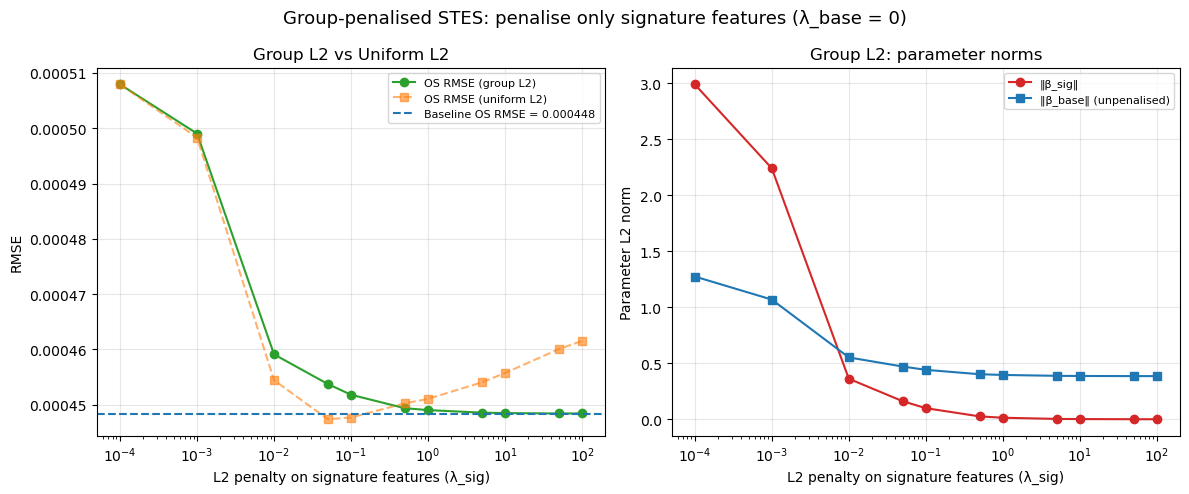 Group-penalised STES: penalise only signature features (λ_base = 0)

Group L2 vs Uniform L2

OS RMSE (group L2)
OS RMSE (uniform L2)
Baseline OS RMSE = 0.000448

RMSE

0.00051
0.00050
0.00049
0.00048
0.00047
0.00046
0.00045

$10^{-4}$ $10^{-3}$ $10^{-2}$ $10^{-1}$ $10^{0}$ $10^{1}$ $10^{2}$

L2 penalty on signature features (λ_sig)

Group L2: parameter norms

‖β_sig‖
‖β_base‖ (unpenalised)

Parameter L2 norm

3.0
2.5
2.0
1.5
1.0
0.5
0.0

$10^{-4}$ $10^{-3}$ $10^{-2}$ $10^{-1}$ $10^{0}$ $10^{1}$ $10^{2}$

L2 penalty on signature features (λ_sig)